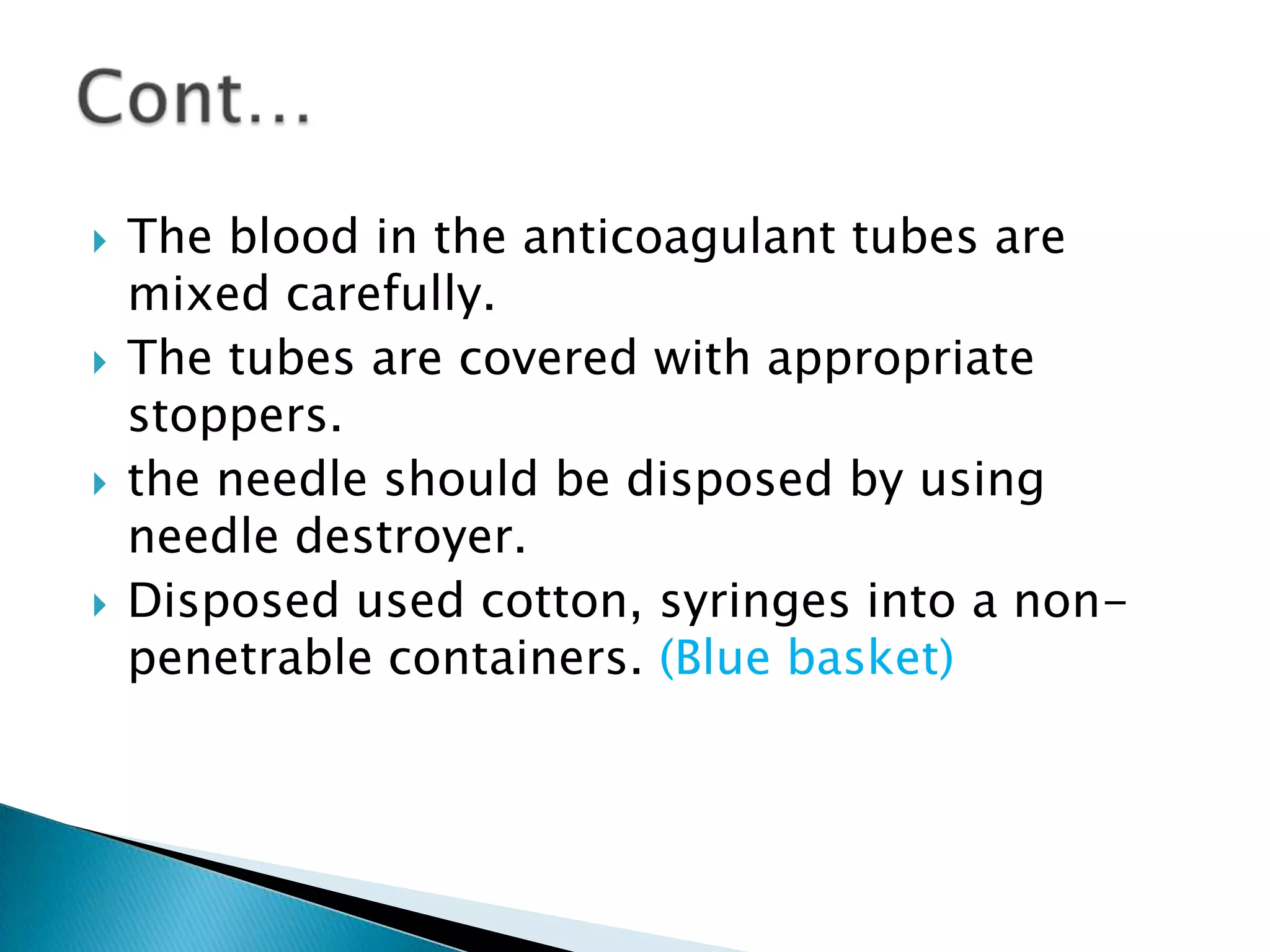 Cont…

The blood in the anticoagulant tubes are mixed carefully.
The tubes are covered with appropriate stoppers.
the needle should be disposed by using needle destroyer.
Disposed used cotton, syringes into a non-penetrable containers. (Blue basket)